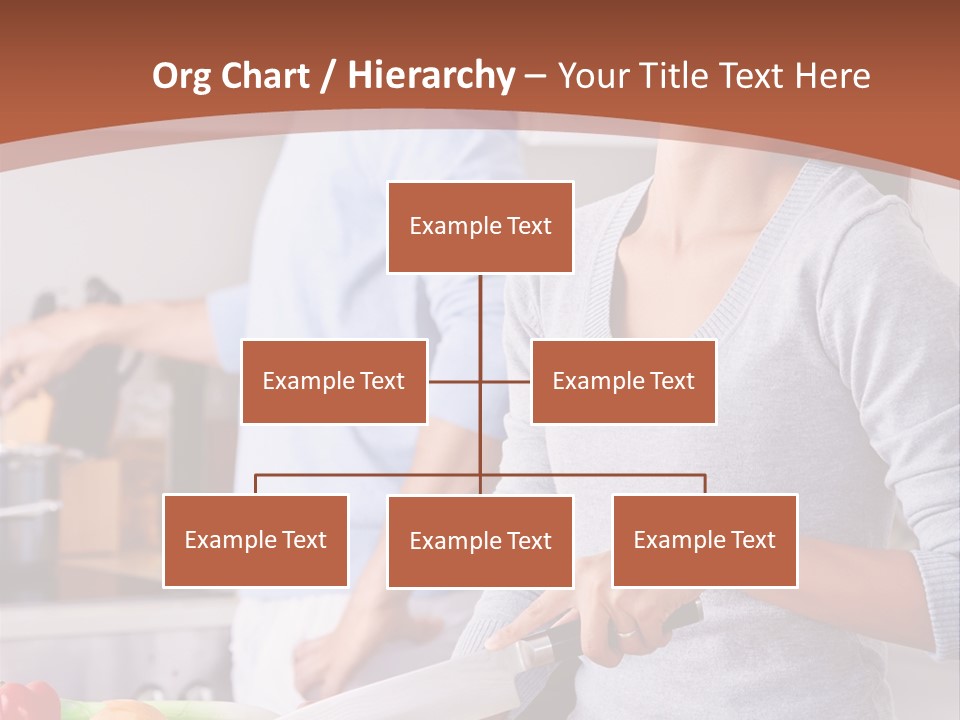 Org Chart / Hierarchy – Your Title Text Here

Example Text

Example Text

Example Text

Example Text

Example Text

Example Text